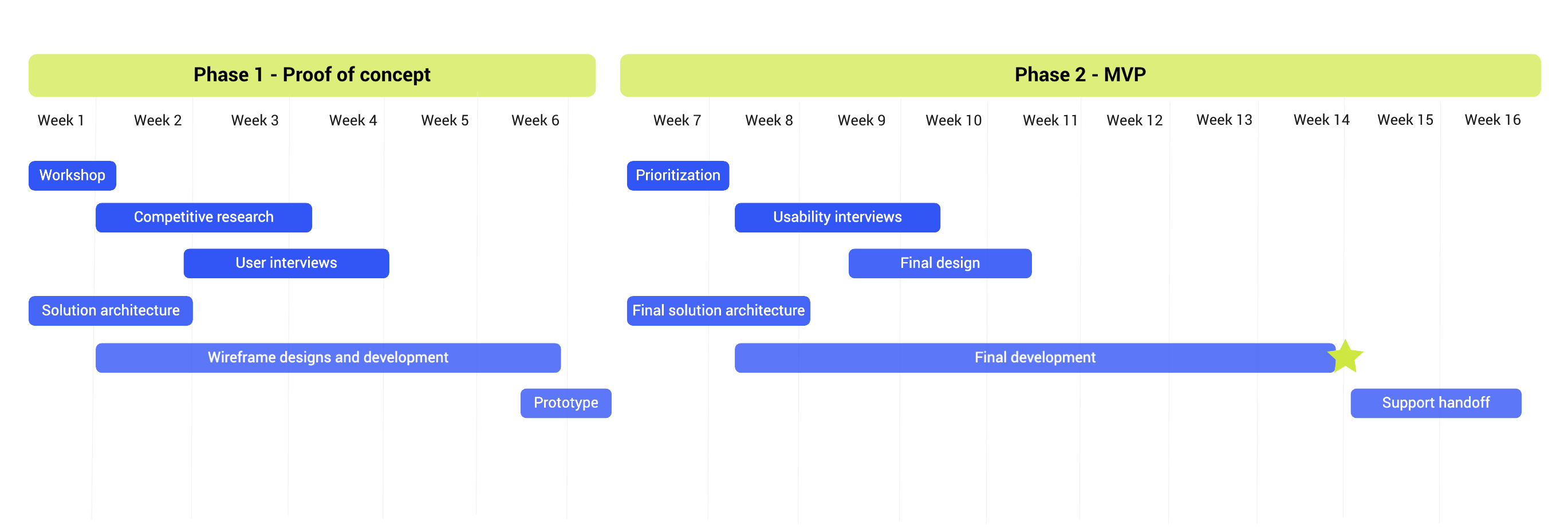 Phase 1 - Proof of concept

Week 1 Week 2 Week 3 Week 4 Week 5 Week 6

Workshop
Competitive research
User interviews
Solution architecture
Wireframe designs and development
Prototype

Phase 2 - MVP

Week 7 Week 8 Week 9 Week 10 Week 11 Week 12 Week 13 Week 14 Week 15 Week 16

Prioritization
Usability interviews
Final design
Final solution architecture
Final development
Support handoff